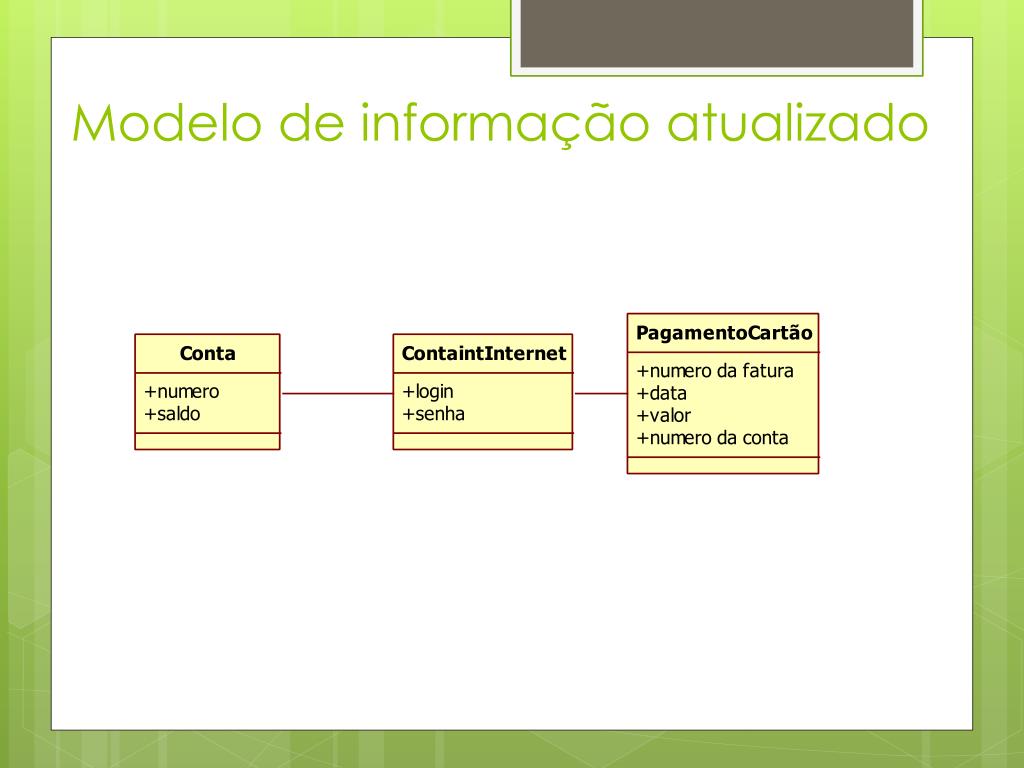 Modelo de informação atualizado

Conta
+numero
+saldo

ContaintInternet
+login
+senha

PagamentoCartão
+numero da fatura
+data
+valor
+numero da conta